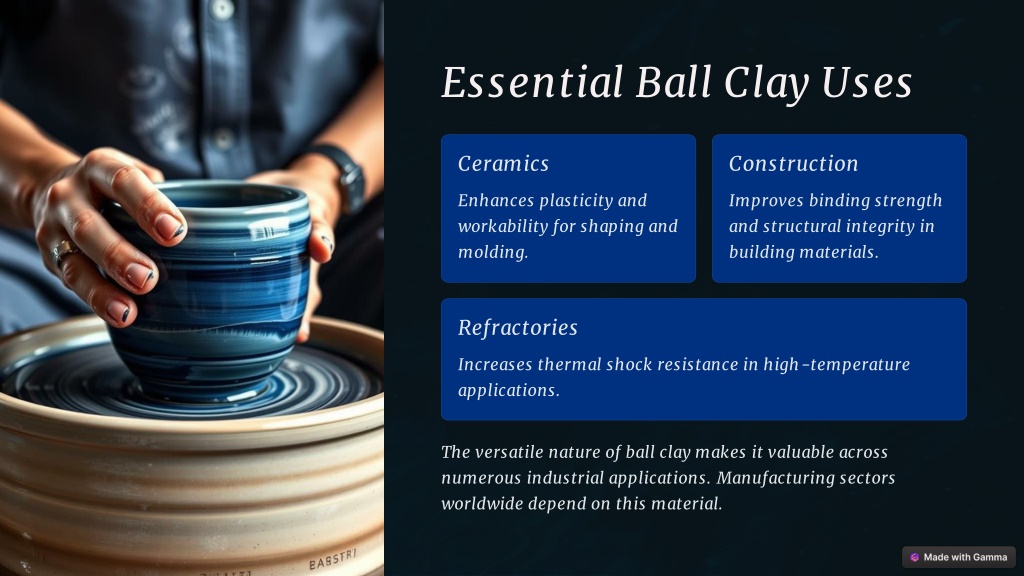 Essential Ball Clay Uses

Ceramics

Enhances plasticity and workability for shaping and molding.

Construction

Improves binding strength and structural integrity in building materials.

Refractories

Increases thermal shock resistance in high-temperature applications.

The versatile nature of ball clay makes it valuable across numerous industrial applications. Manufacturing sectors worldwide depend on this material.

EASSTRI

Made with Gamma